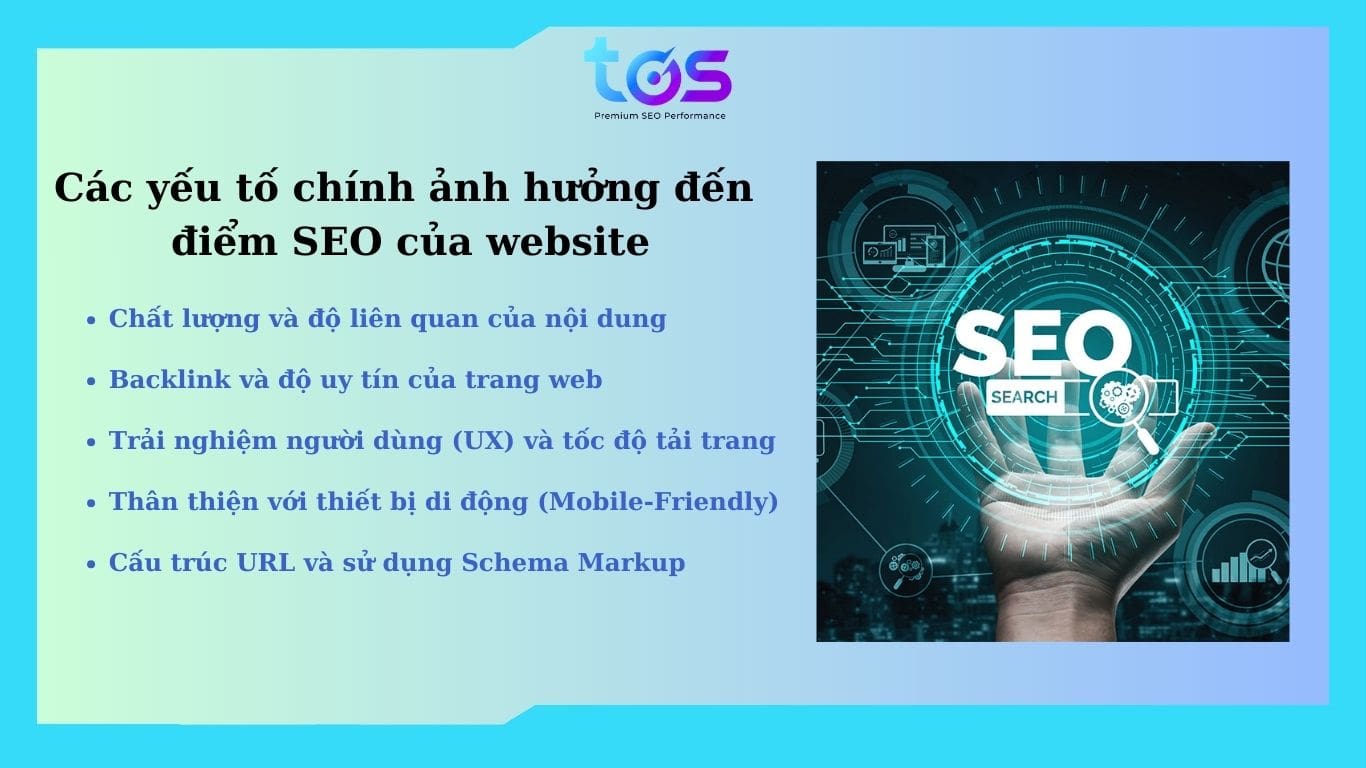 tos
Premium SEO Performance

Các yếu tố chính ảnh hưởng đến điểm SEO của website

- Chất lượng và độ liên quan của nội dung
- Backlink và độ uy tín của trang web
- Trải nghiệm người dùng (UX) và tốc độ tải trang
- Thân thiện với thiết bị di động (Mobile-Friendly)
- Cấu trúc URL và sử dụng Schema Markup

SEO
SEARCH